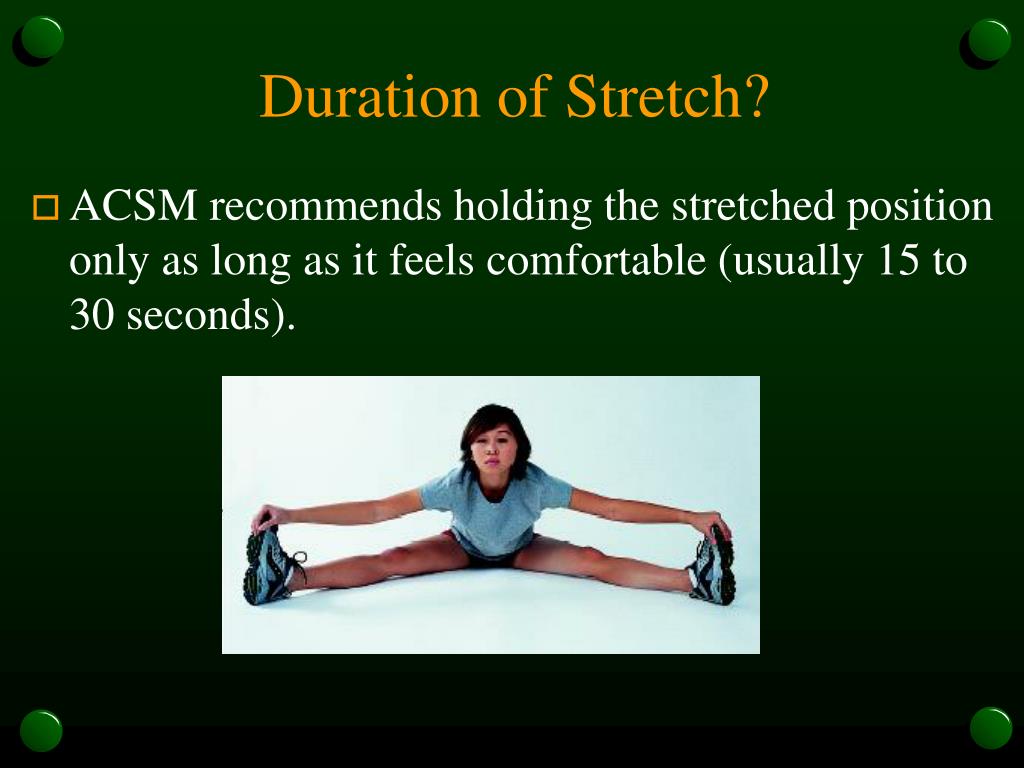 Duration of Stretch?

ACSM recommends holding the stretched position only as long as it feels comfortable (usually 15 to 30 seconds).